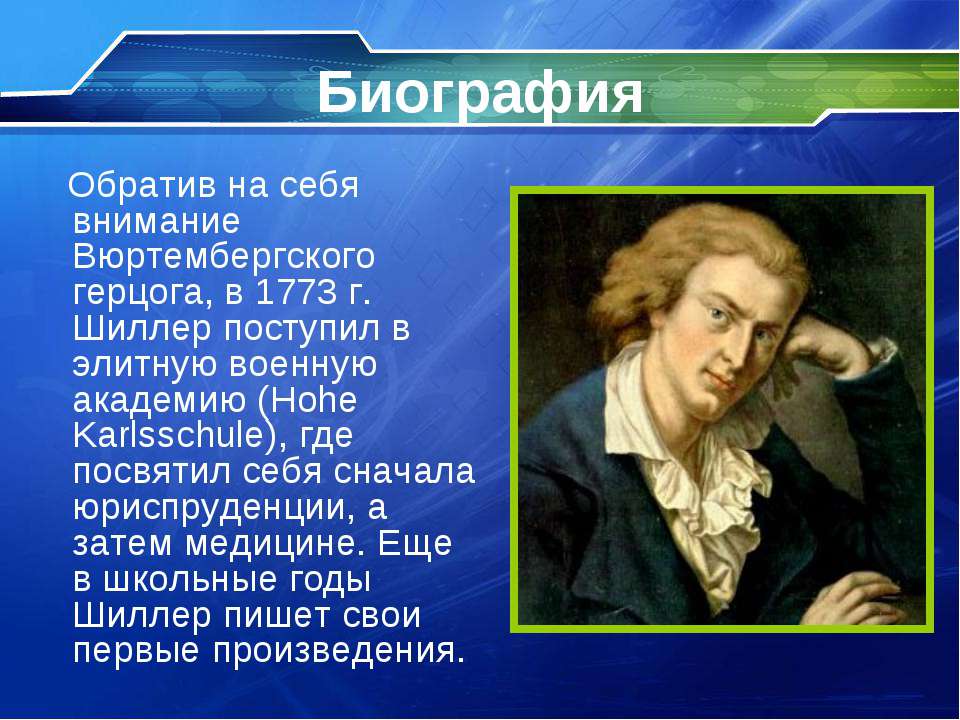 Биография

Обратив на себя внимание Вюртембергского герцога, в 1773 г. Шиллер поступил в элитную военную академию (Hohe Karlsschule), где посвятил себя сначала юриспруденции, а затем медицине. Еще в школьные годы Шиллер пишет свои первые произведения.